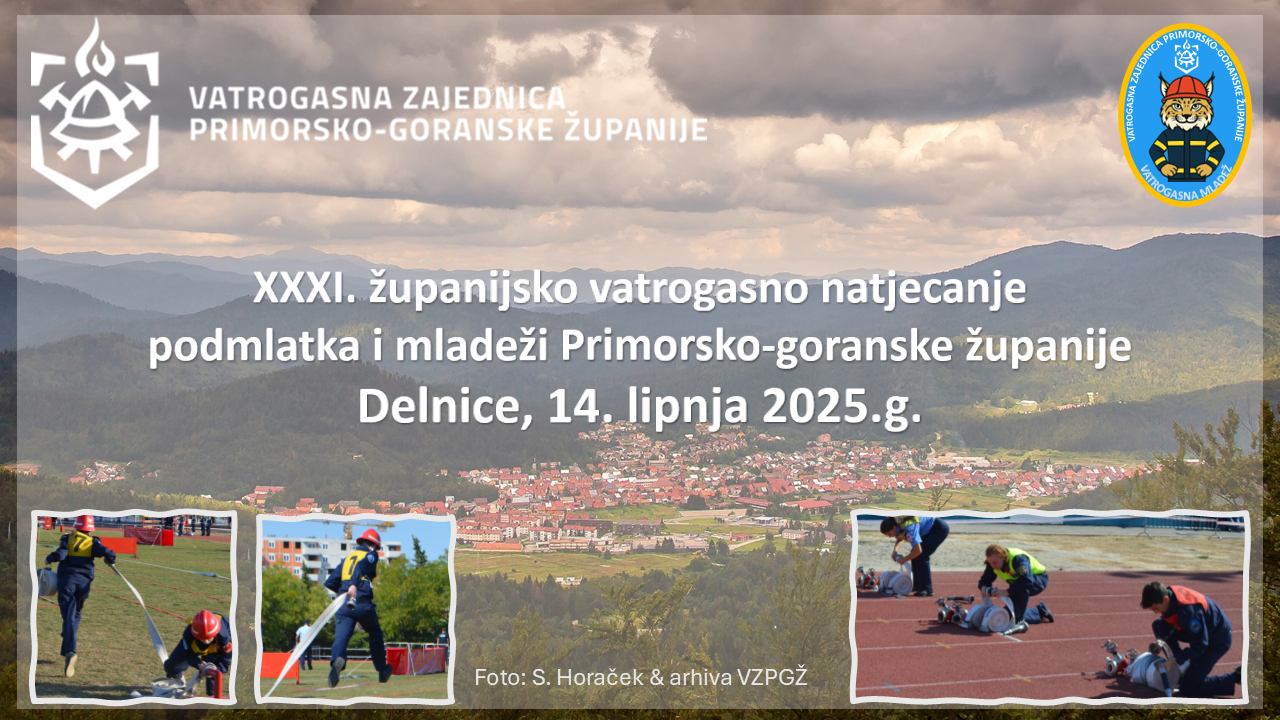 VATROGASNA ZAJEDNICA
PRIMORSKO-GORANSKE ŽUPANIJE

VATROGASNA ZAJEDNICA PRIMORSKO-GORANSKE ŽUPANIJE
VATROGASNA MLADEŽ

XXXI. županijsko vatrogasno natjecanje podmlatka i mladeži Primorsko-goranske županije
Delnice, 14. lipnja 2025.g.

Foto: S. Horaček & arhiva VZPGŽ